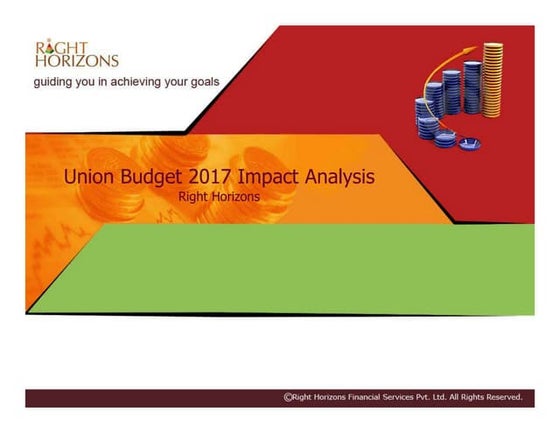 RIGHT HORIZONS

guiding you in achieving your goals

Union Budget 2017 Impact Analysis

Right Horizons

©Right Horizons Financial Services Pvt. Ltd. All Rights Reserved.